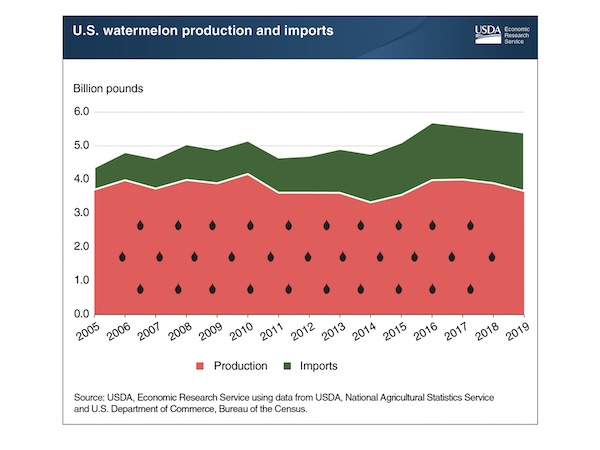 U.S. watermelon production and imports

USDA Economic Research Service

Billion pounds

6.0
5.0
4.0
3.0
2.0
1.0
0.0

2005 2006 2007 2008 2009 2010 2011 2012 2013 2014 2015 2016 2017 2018 2019

Production Imports

Source: USDA, Economic Research Service using data from USDA, National Agricultural Statistics Service and U.S. Department of Commerce, Bureau of the Census.